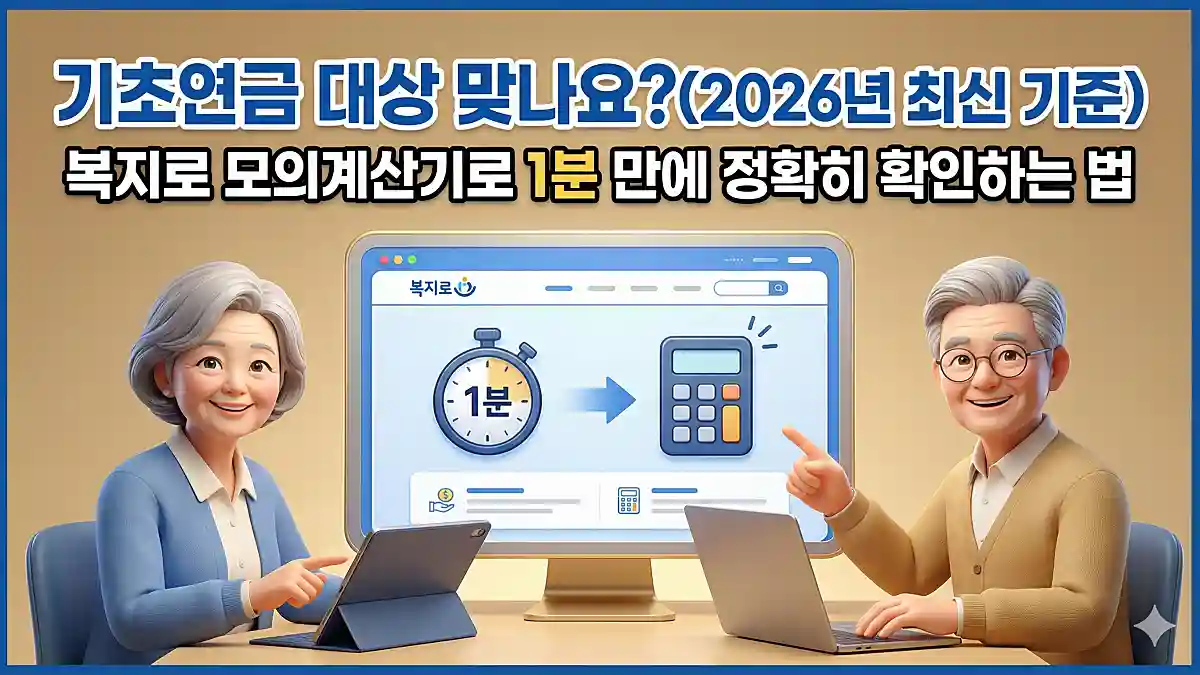 기초연금 대상 맞나요?(2026년 최신 기준)
복지로 모의계산기로 1분 만에 정확히 확인하는 법

복지로

1분